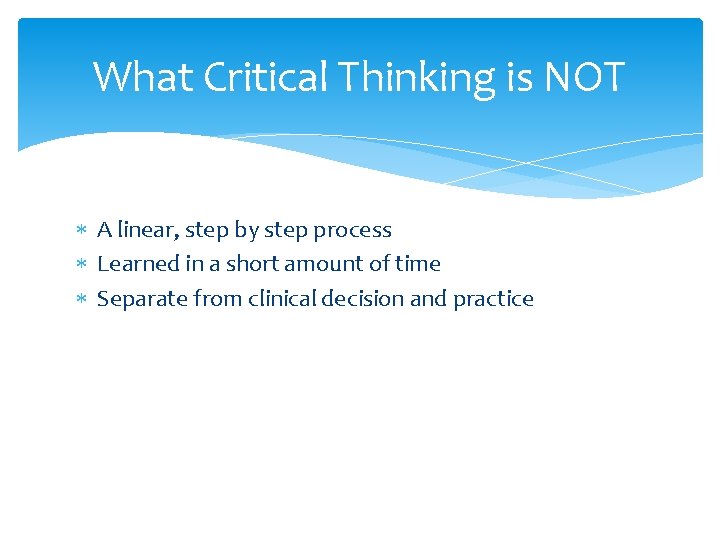 What Critical Thinking is NOT

* A linear, step by step process
* Learned in a short amount of time
* Separate from clinical decision and practice